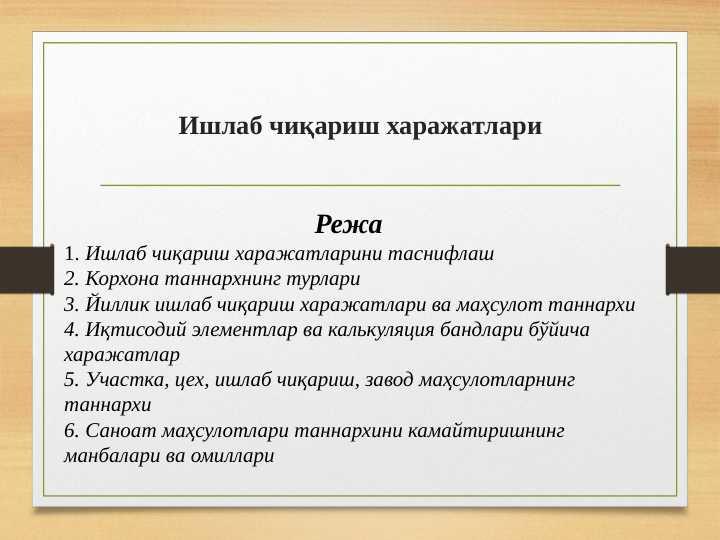 Ишлаб чиқариш харажатлари

Режа
1. Ишлаб чиқариш харажатларини таснифлаш
2. Корхона таннархнинг турлари
3. Йиллик ишлаб чиқариш харажатлари ва маҳсулот таннархи
4. Иқтисодий элементлар ва калькуляция бандлари бўйича харажатлар
5. Участка, цех, ишлаб чиқариш, завод маҳсулотларнинг таннархи
6. Саноат маҳсулотлари таннархини камайтиришнинг манбалари ва омиллари